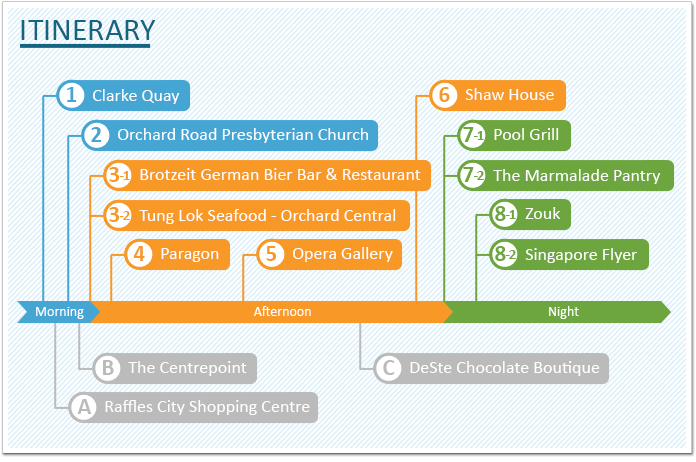 ITINERARY

1 Clarke Quay

2 Orchard Road Presbyterian Church

3-1 Brotzeit German Bier Bar & Restaurant

3-2 Tung Lok Seafood - Orchard Central

4 Paragon

5 Opera Gallery

6 Shaw House

7-1 Pool Grill

7-2 The Marmalade Pantry

8-1 Zouk

8-2 Singapore Flyer

Morning

Afternoon

Night

B The Centrepoint

A Raffles City Shopping Centre

C DeSte Chocolate Boutique